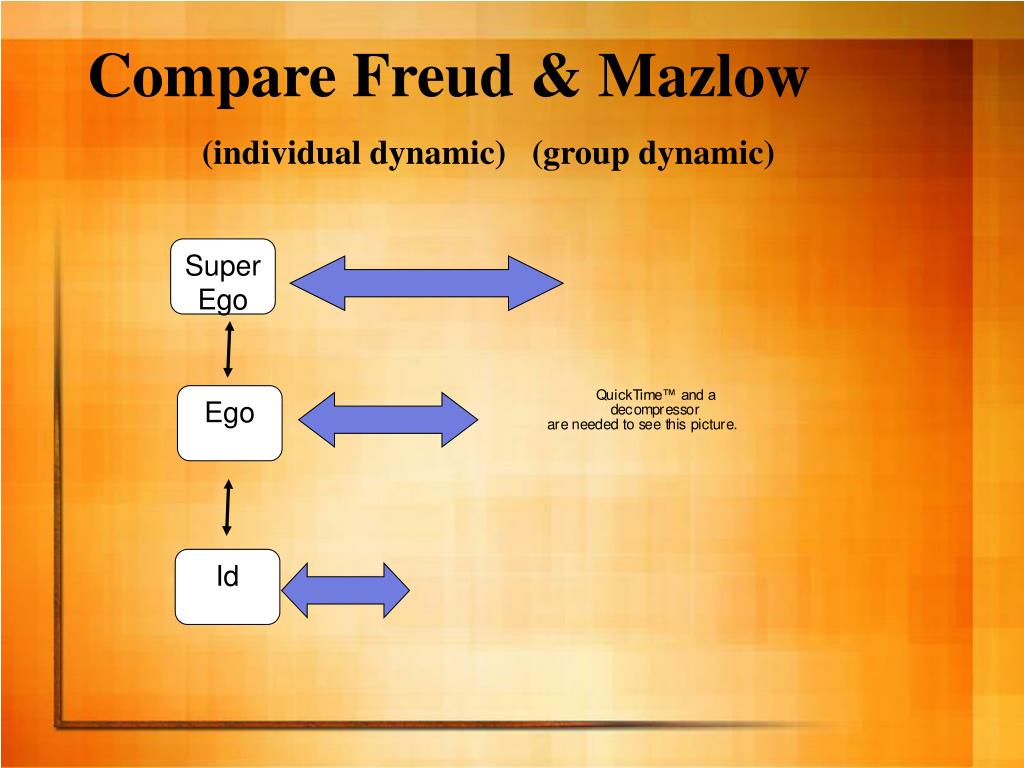 Compare Freud & Mazlow

(individual dynamic) (group dynamic)

Super Ego

Ego

Id

QuickTime™ and a decompressor are needed to see this picture.